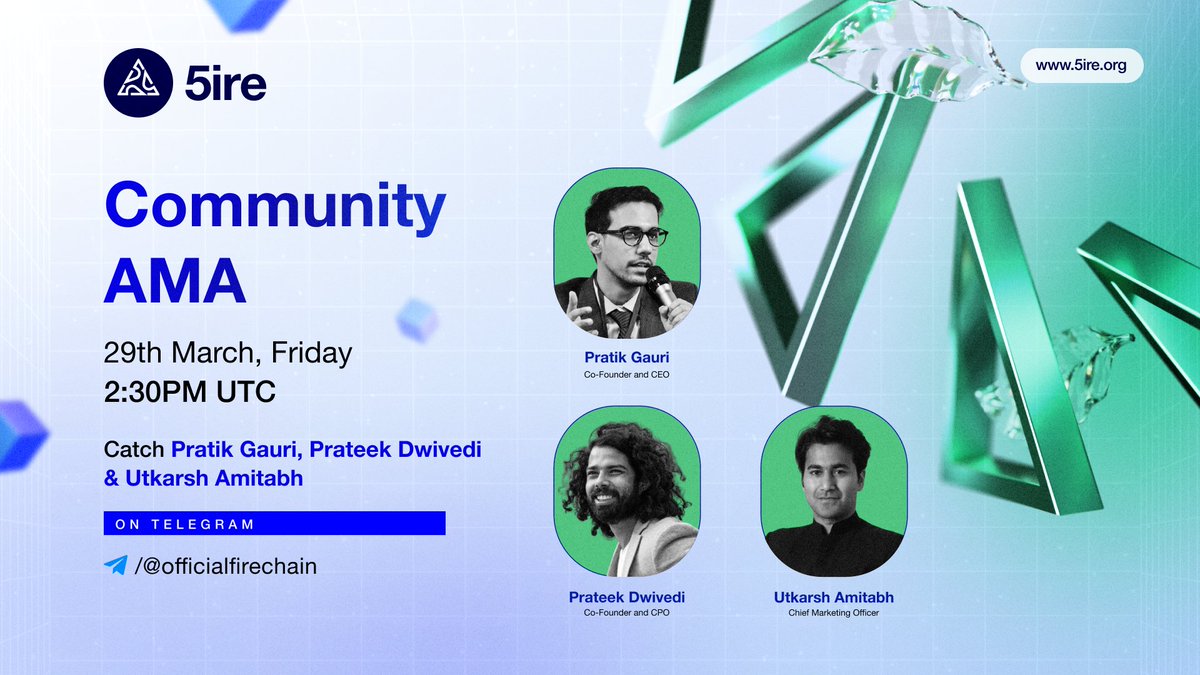 5ire

www.5ire.org

Community AMA

29th March, Friday
2:30PM UTC

Catch Pratik Gauri, Prateek Dwivedi & Utkarsh Amitabh

ON TELEGRAM

/@officialfirechain

Pratik Gauri
Co-Founder and CEO

Prateek Dwivedi
Co-Founder and CPO

Utkarsh Amitabh
Chief Marketing Officer